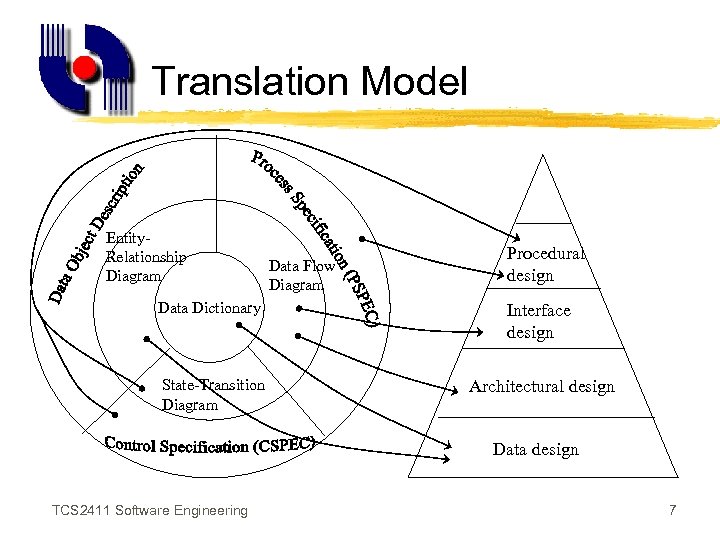 Translation Model

Data Object Description

Process Specification (PSPEC)

Entity-Relationship Diagram

Data Flow Diagram

Data Dictionary

State-Transition Diagram

Control Specification (CSPEC)

Procedural design

Interface design

Architectural design

Data design

TCS2411 Software Engineering

7